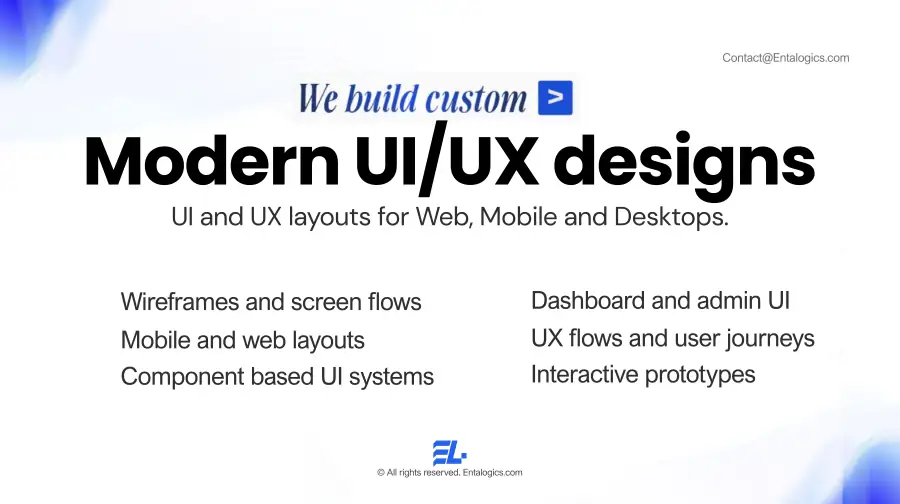 Contact@Entalogics.com

We build custom >

Modern UI/UX designs

UI and UX layouts for Web, Mobile and Desktops.

Wireframes and screen flows
Mobile and web layouts
Component based UI systems

Dashboard and admin UI
UX flows and user journeys
Interactive prototypes

EL.
© All rights reserved. Entalogics.com